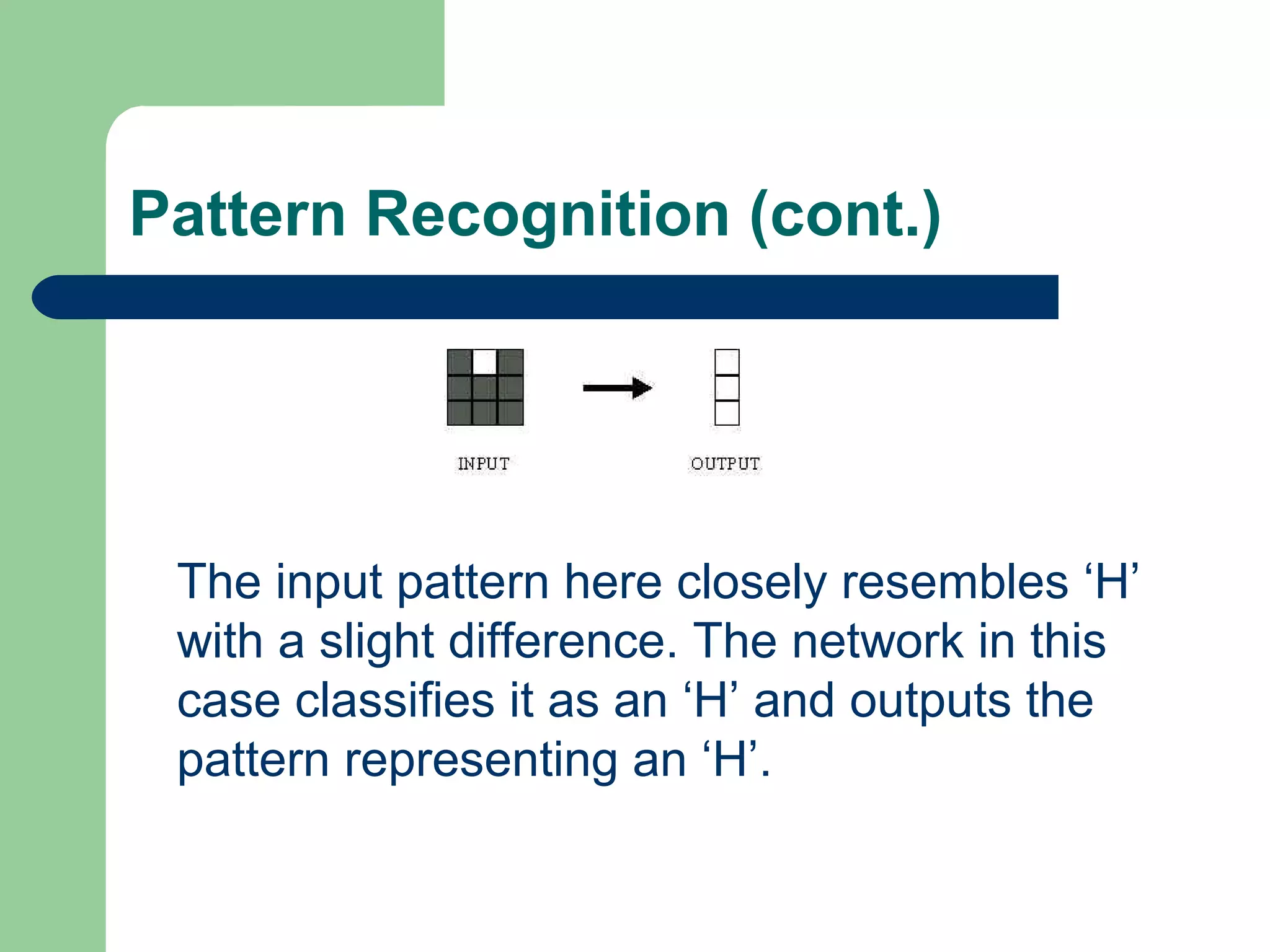 Pattern Recognition (cont.)

INPUT

OUTPUT

The input pattern here closely resembles ‘H’ with a slight difference. The network in this case classifies it as an ‘H’ and outputs the pattern representing an ‘H’.